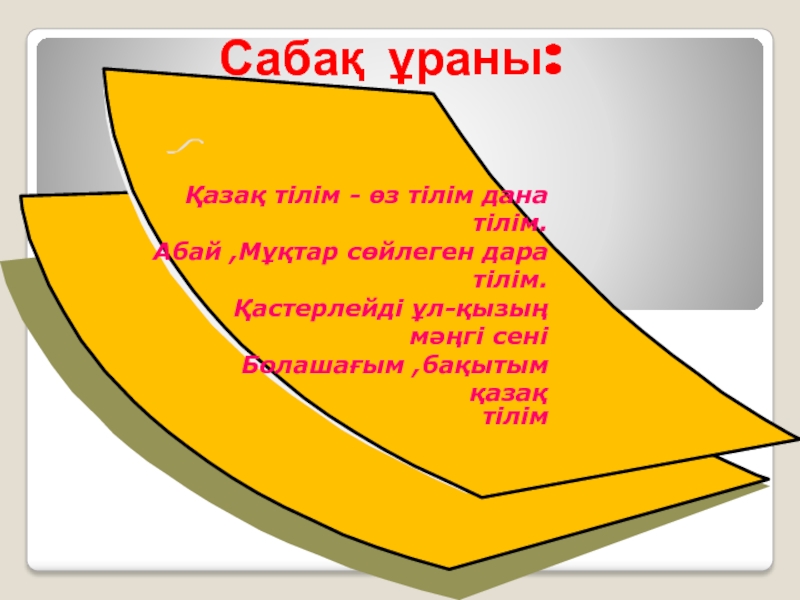 Сабақ ұраны:

Қазақ тілім - өз тілім дана тілім.
Абай ,Мұқтар сөйлеген дара тілім.
Қастерлейді ұл-қызың мәңгі сені
Болашағым ,бақытым қазақ тілім